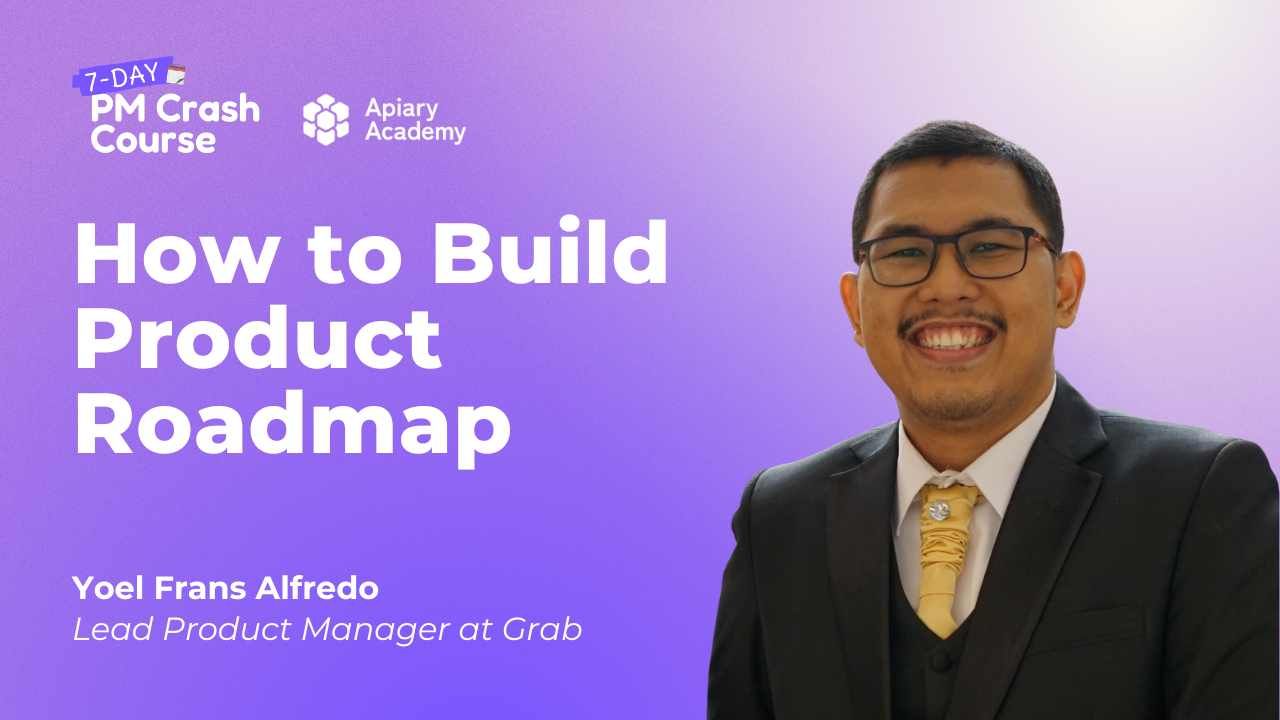 7-DAY
PM Crash Course

Apiary Academy

How to Build Product Roadmap

Yoel Frans Alfredo
Lead Product Manager at Grab